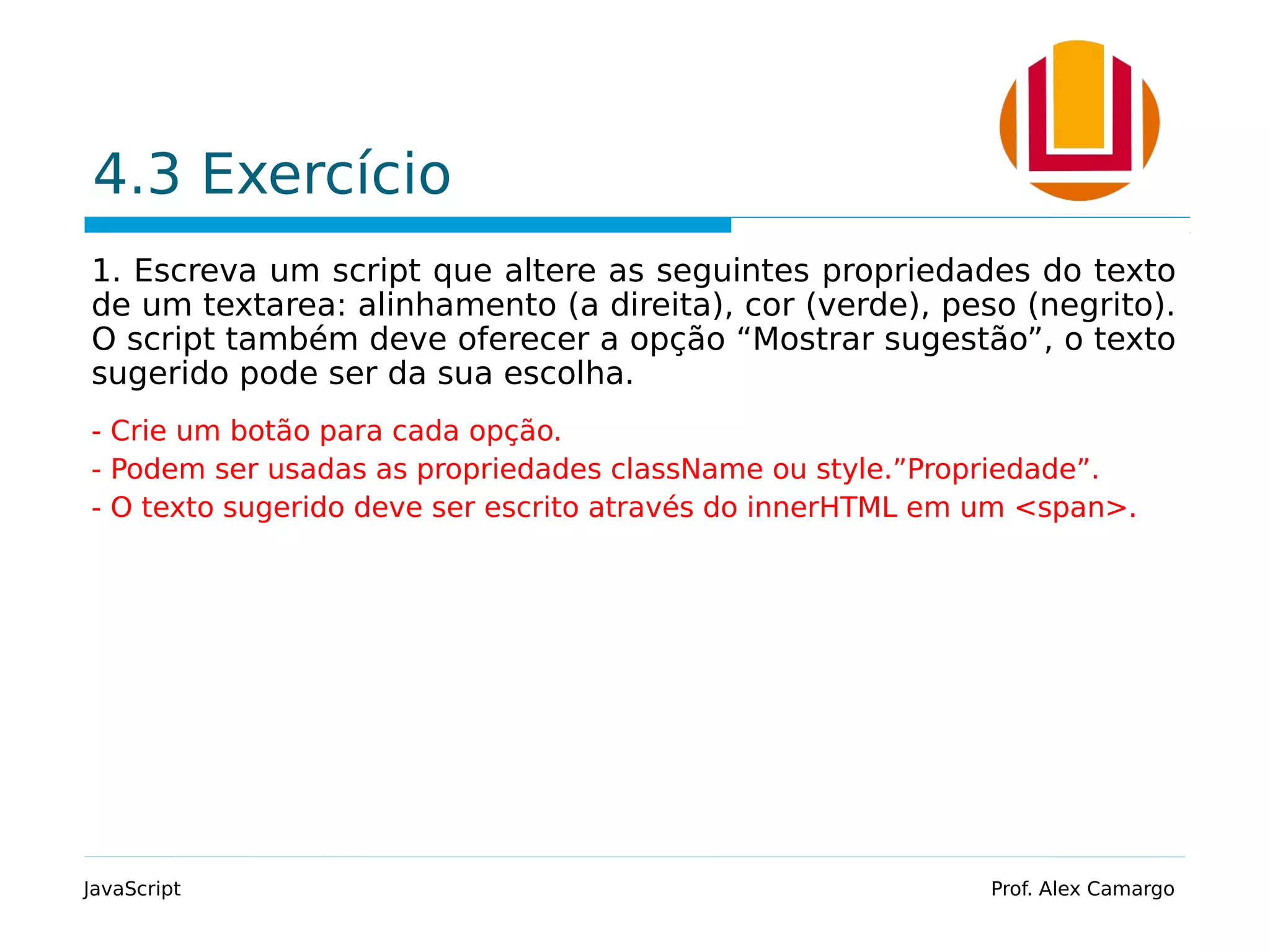 4.3 Exercício

1. Escreva um script que altere as seguintes propriedades do texto de um textarea: alinhamento (a direita), cor (verde), peso (negrito). O script também deve oferecer a opção “Mostrar sugestão”, o texto sugerido pode ser da sua escolha.

- Crie um botão para cada opção.

- Podem ser usadas as propriedades className ou style.”Propriedade”.

- O texto sugerido deve ser escrito através do innerHTML em um <span>.

JavaScript

Prof. Alex Camargo